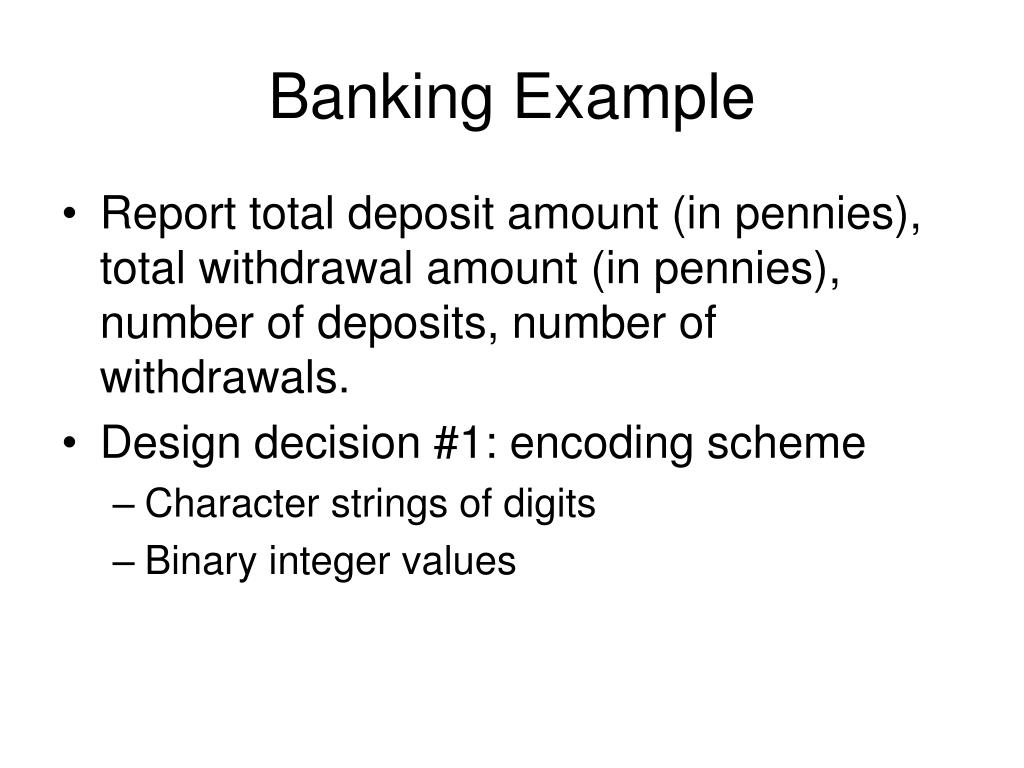 Banking Example

• Report total deposit amount (in pennies), total withdrawal amount (in pennies), number of deposits, number of withdrawals.

• Design decision #1: encoding scheme
– Character strings of digits
– Binary integer values